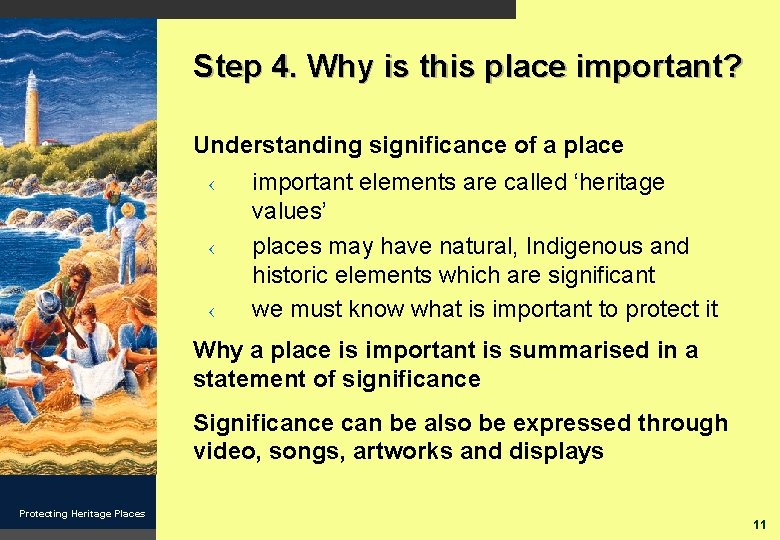 Step 4. Why is this place important?

Understanding significance of a place

‹ important elements are called ‘heritage values’

‹ places may have natural, Indigenous and historic elements which are significant

‹ we must know what is important to protect it

Why a place is important is summarised in a statement of significance

Significance can be also be expressed through video, songs, artworks and displays

Protecting Heritage Places

11